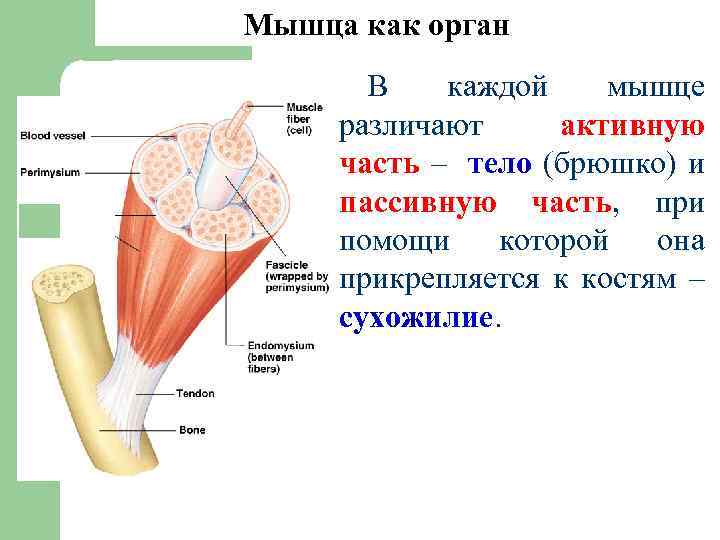 Мышца как орган

Blood vessel

Perimysium

Muscle fiber (cell)

Fascicle (wrapped by perimysium)

Endomysium (between fibers)

Tendon

Bone

В каждой мышце различают активную часть – тело (брюшко) и пассивную часть, при помощи которой она прикрепляется к костям – сухожилие.